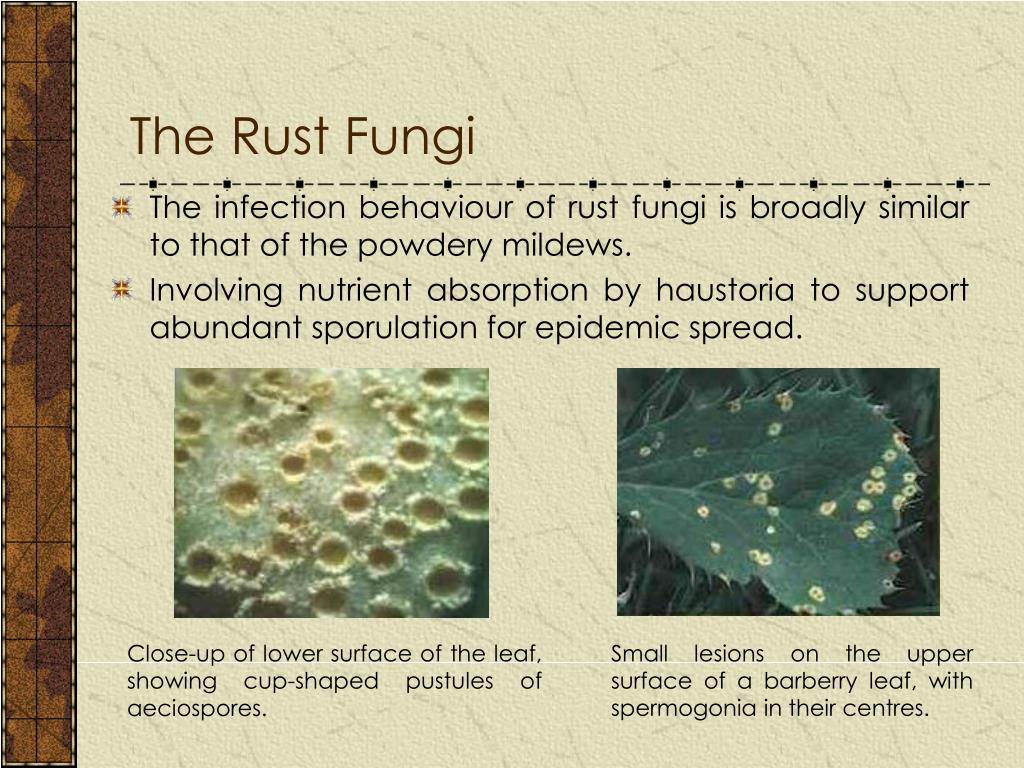 The Rust Fungi

The infection behaviour of rust fungi is broadly similar to that of the powdery mildews.

Involving nutrient absorption by haustoria to support abundant sporulation for epidemic spread.

Close-up of lower surface of the leaf, showing cup-shaped pustules of aeciospores.

Small lesions on the upper surface of a barberry leaf, with spermogonia in their centres.